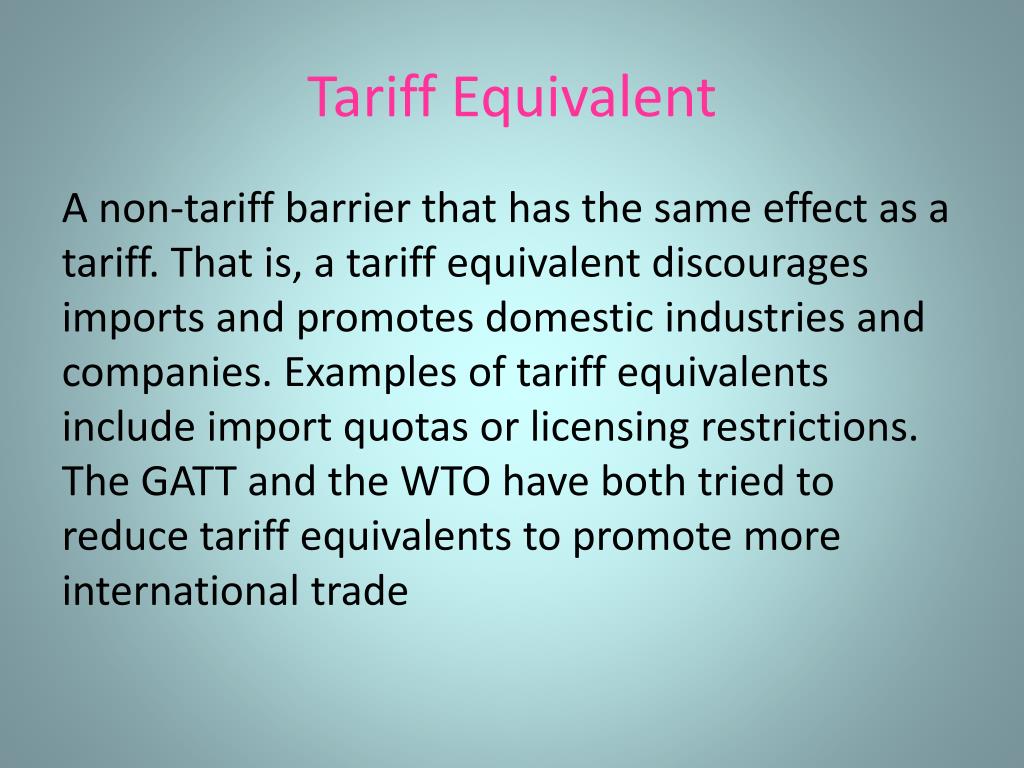 Tariff Equivalent

A non-tariff barrier that has the same effect as a tariff. That is, a tariff equivalent discourages imports and promotes domestic industries and companies. Examples of tariff equivalents include import quotas or licensing restrictions. The GATT and the WTO have both tried to reduce tariff equivalents to promote more international trade